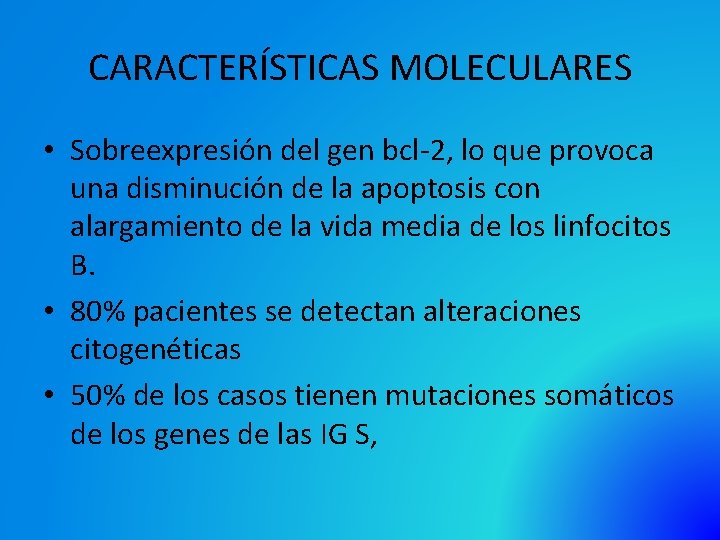 CARACTERÍSTICAS MOLECULARES

• Sobreexpresión del gen bcl-2, lo que provoca una disminución de la apoptosis con alargamiento de la vida media de los linfocitos B.

• 80% pacientes se detectan alteraciones citogenéticas

• 50% de los casos tienen mutaciones somáticos de los genes de las IG S,